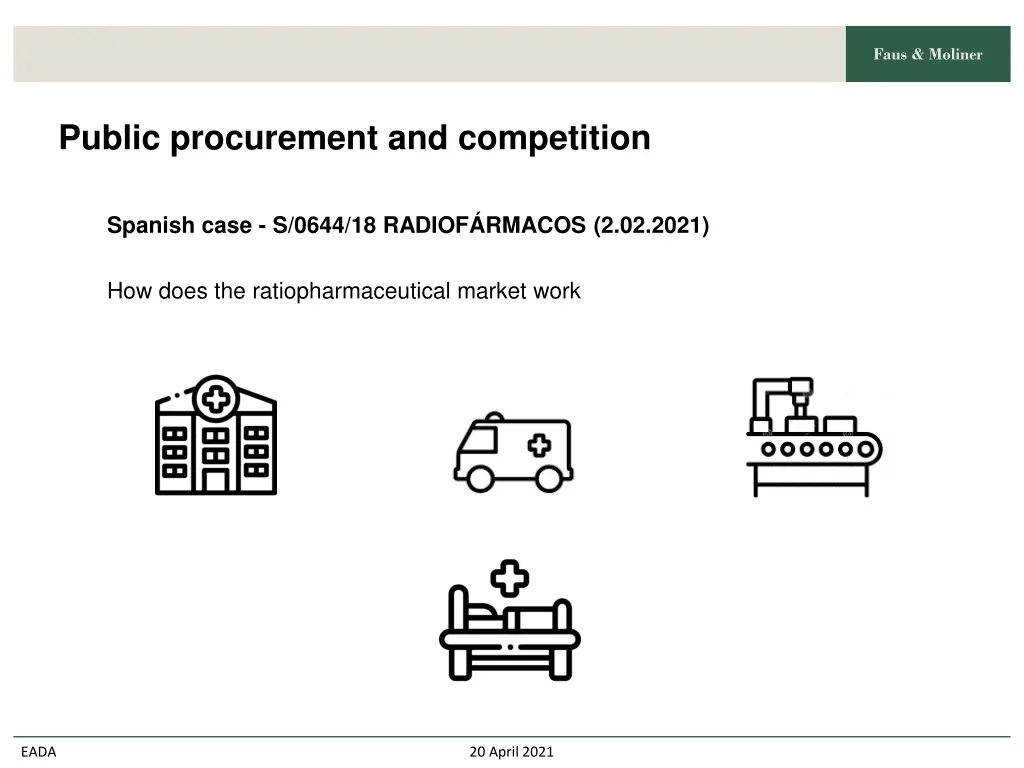 Faus & Moliner

Public procurement and competition

Spanish case - S/0644/18 RADIOFÁRMACOS (2.02.2021)

How does the ratiopharmaceutical market work

EADA

20 April 2021